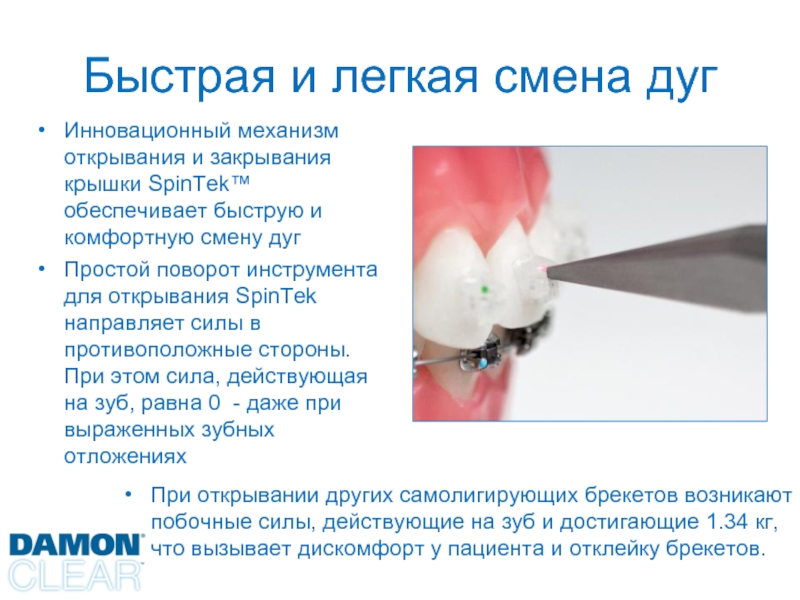 Быстрая и легкая смена дуг

• Инновационный механизм открывания и закрывания крышки SpinTek™ обеспечивает быструю и комфортную смену дуг

• Простой поворот инструмента для открывания SpinTek направляет силы в противоположные стороны. При этом сила, действующая на зуб, равна 0 - даже при выраженных зубных отложениях

• При открывании других самолигирующих брекетов возникают побочные силы, действующие на зуб и достигающие 1.34 кг, что вызывает дискомфорт у пациента и отклейку брекетов.

DAMON® CLEAR™